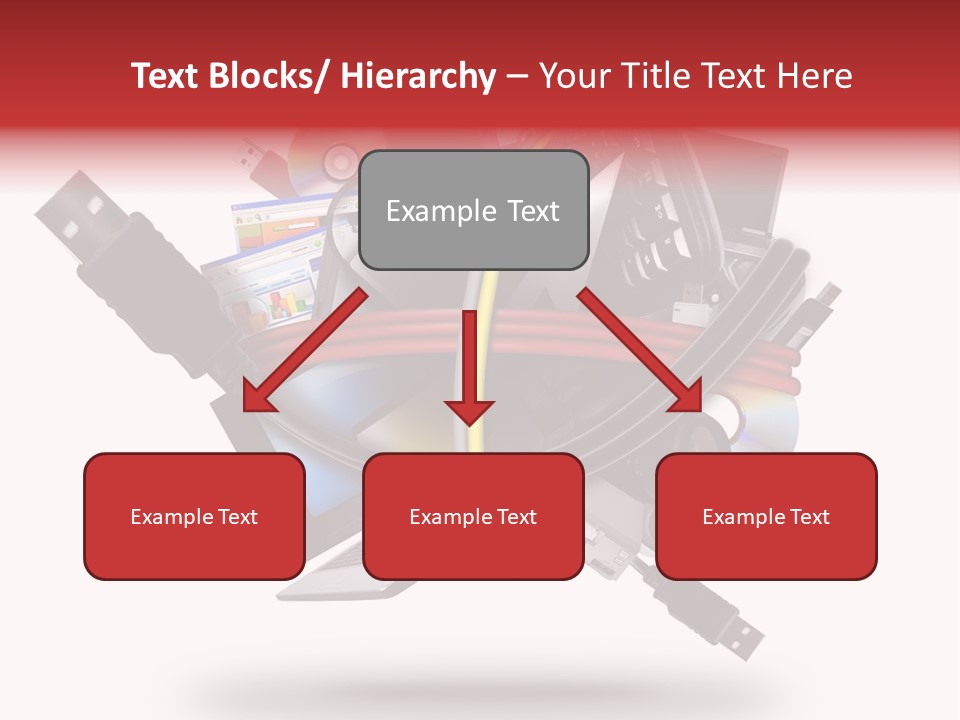 Text Blocks/ Hierarchy – Your Title Text Here

Example Text

Example Text

Example Text

Example Text